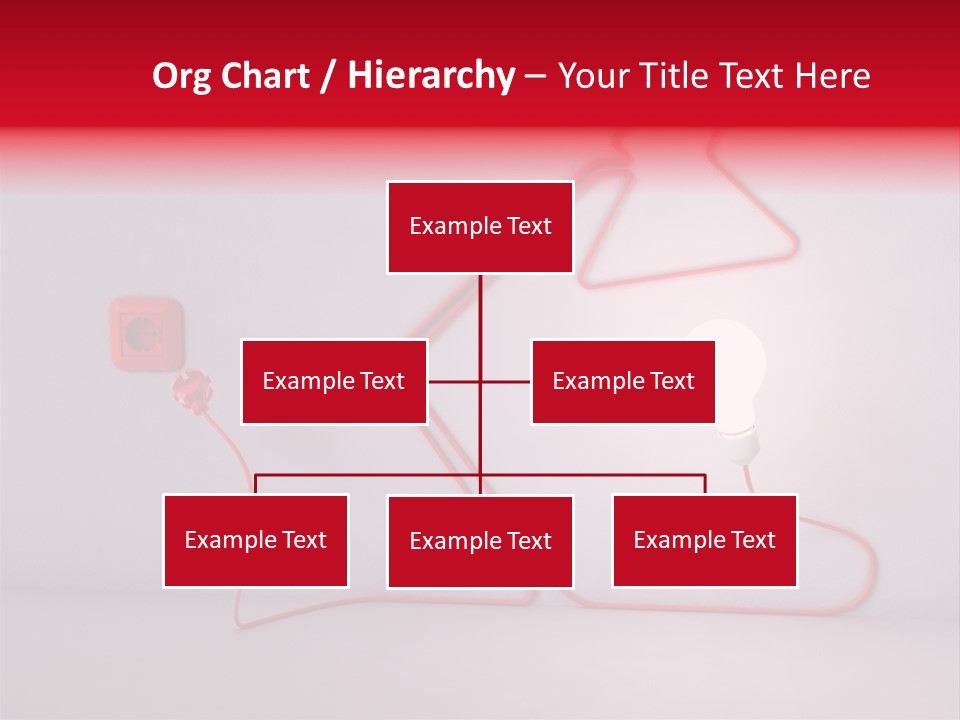 Org Chart / Hierarchy – Your Title Text Here

Example Text

Example Text

Example Text

Example Text

Example Text

Example Text